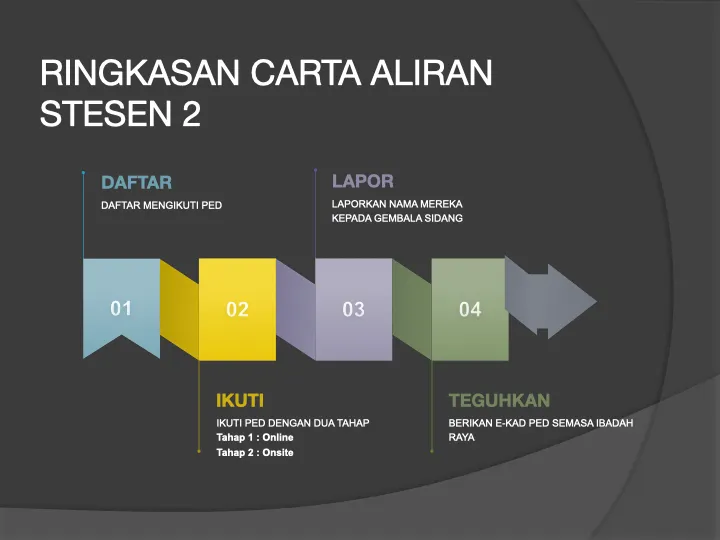 RINGKASAN CARTA ALIRAN STESEN 2

DAFTAR
DAFTAR MENGIKUTI PED

LAPOR
LAPORKAN NAMA MEREKA KEPADA GEMBALA SIDANG

01

02

03

04

IKUTI
IKUTI PED DENGAN DUA TAHAP
Tahap 1 : Online
Tahap 2 : Onsite

TEGUHKAN
BERIKAN E-KAD PED SEMASA IBADAH RAYA